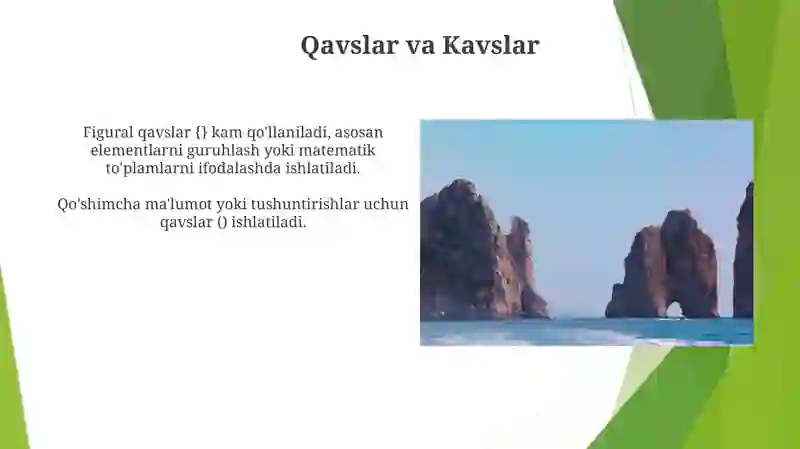 Qavslar va Kavslar

Figural qavslar {} kam qo'llaniladi, asosan elementlarni guruhlash yoki matematik to'plamlarni ifodalashda ishlatiladi.

Qo'shimcha ma'lumot yoki tushuntirishlar uchun qavslar () ishlatiladi.